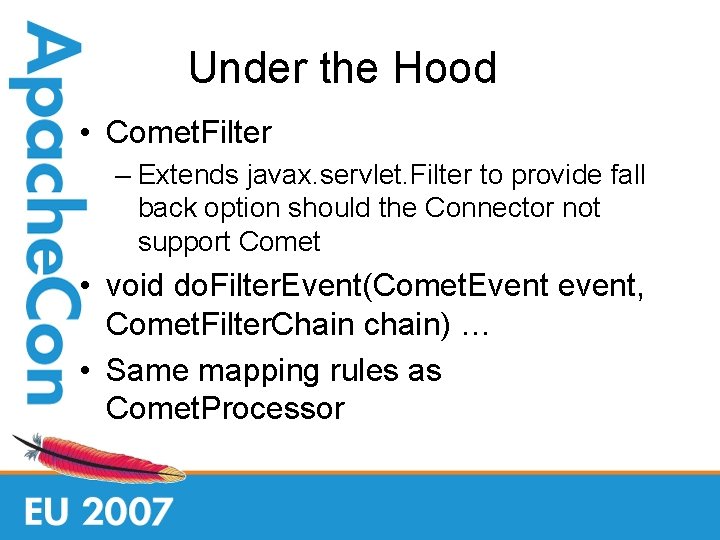 ApacheCon

Under the Hood

• CometFilter
– Extends javax.servlet.Filter to provide fall back option should the Connector not support Comet

• void doFilterEvent(CometEvent event, CometFilterChain chain) …

• Same mapping rules as CometProcessor

EU 2007